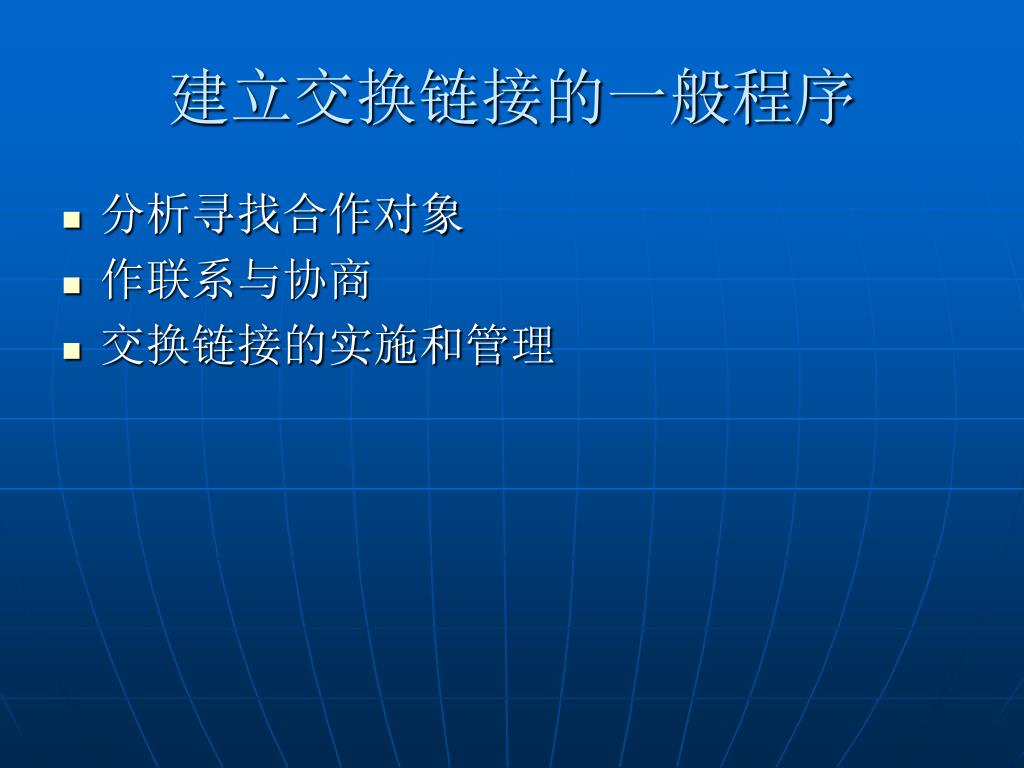 建立交换链接的一般程序

- 分析寻找合作对象
- 作联系与协商
- 交换链接的实施和管理